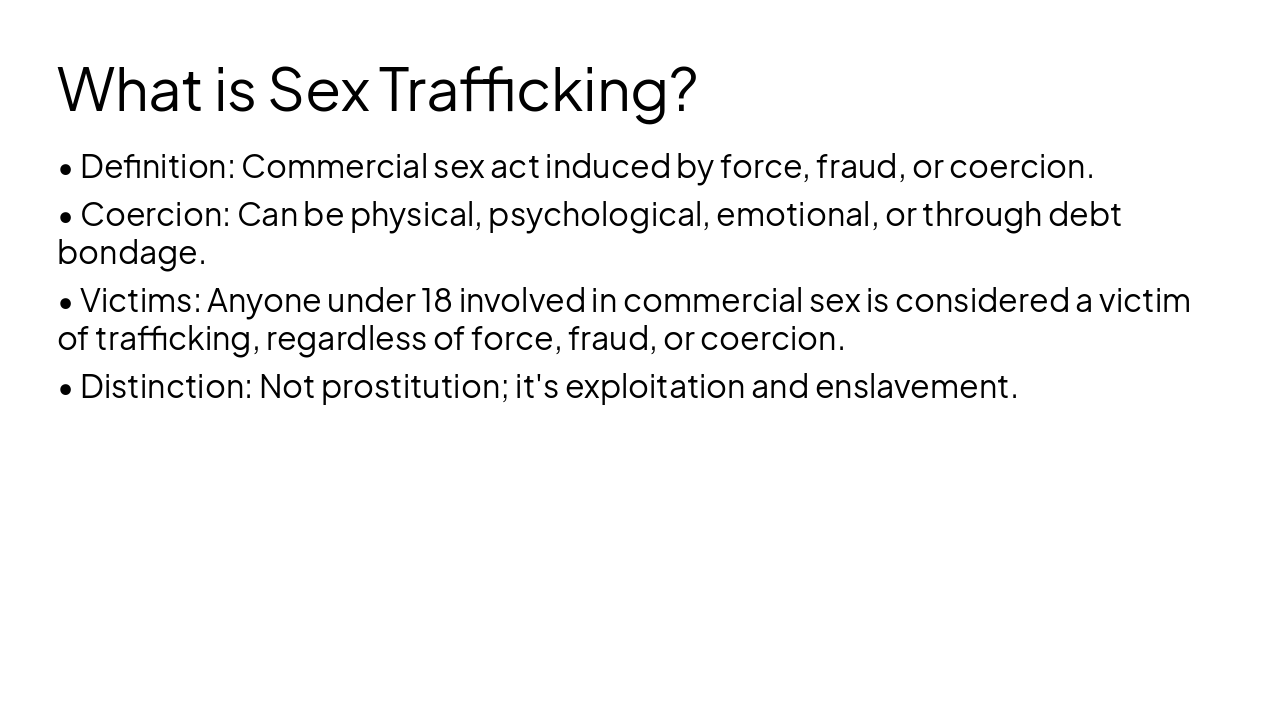 What is Sex Trafficking?

• Definition: Commercial sex act induced by force, fraud, or coercion.

• Coercion: Can be physical, psychological, emotional, or through debt bondage.

• Victims: Anyone under 18 involved in commercial sex is considered a victim of trafficking, regardless of force, fraud, or coercion.

• Distinction: Not prostitution; it's exploitation and enslavement.